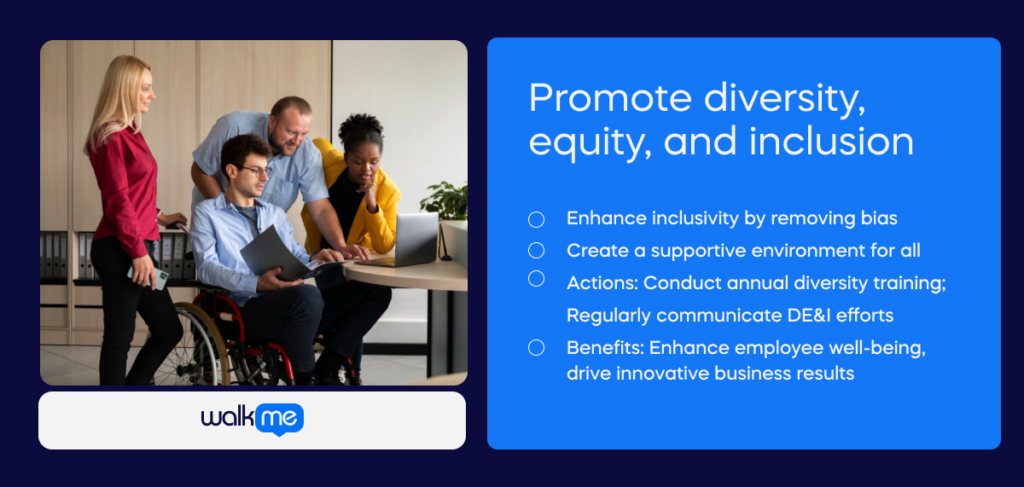 walkme

Promote diversity, equity, and inclusion

Enhance inclusivity by removing bias

Create a supportive environment for all

Actions: Conduct annual diversity training; Regularly communicate DE&I efforts

Benefits: Enhance employee well-being, drive innovative business results